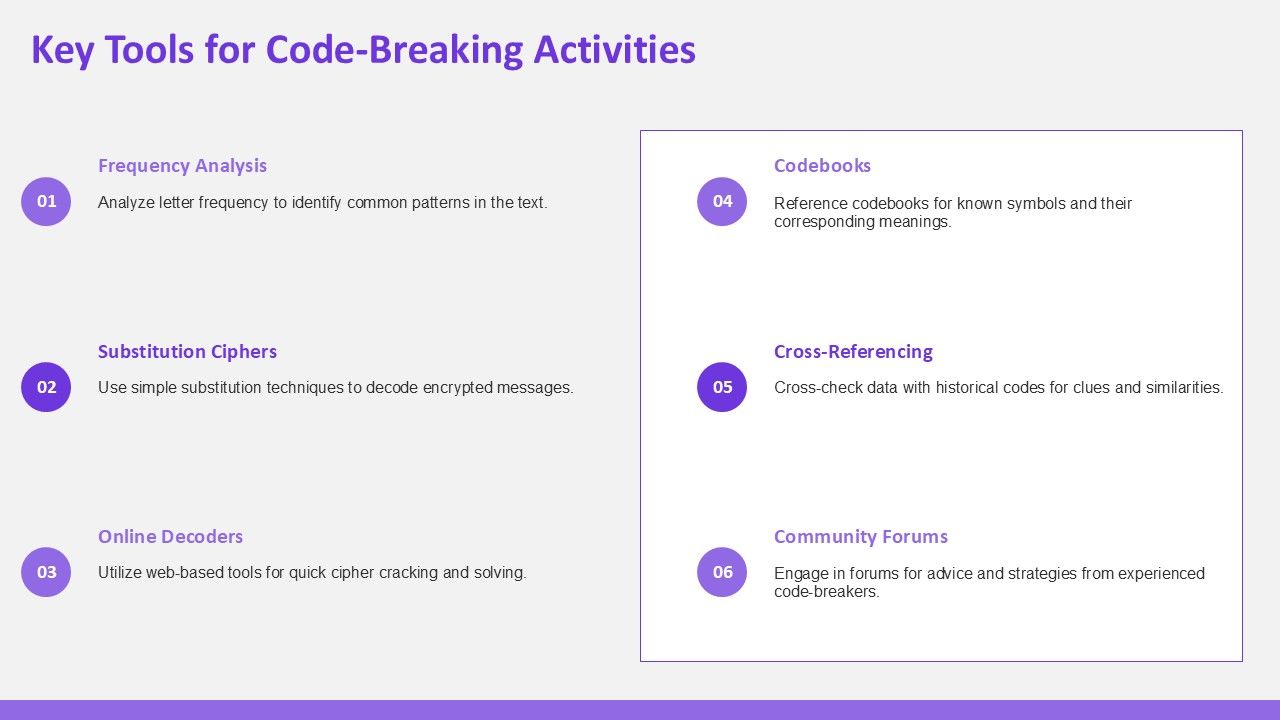 Key Tools for Code-Breaking Activities

01

Frequency Analysis

Analyze letter frequency to identify common patterns in the text.

02

Substitution Ciphers

Use simple substitution techniques to decode encrypted messages.

03

Online Decoders

Utilize web-based tools for quick cipher cracking and solving.

04

Codebooks

Reference codebooks for known symbols and their corresponding meanings.

05

Cross-Referencing

Cross-check data with historical codes for clues and similarities.

06

Community Forums

Engage in forums for advice and strategies from experienced code-breakers.